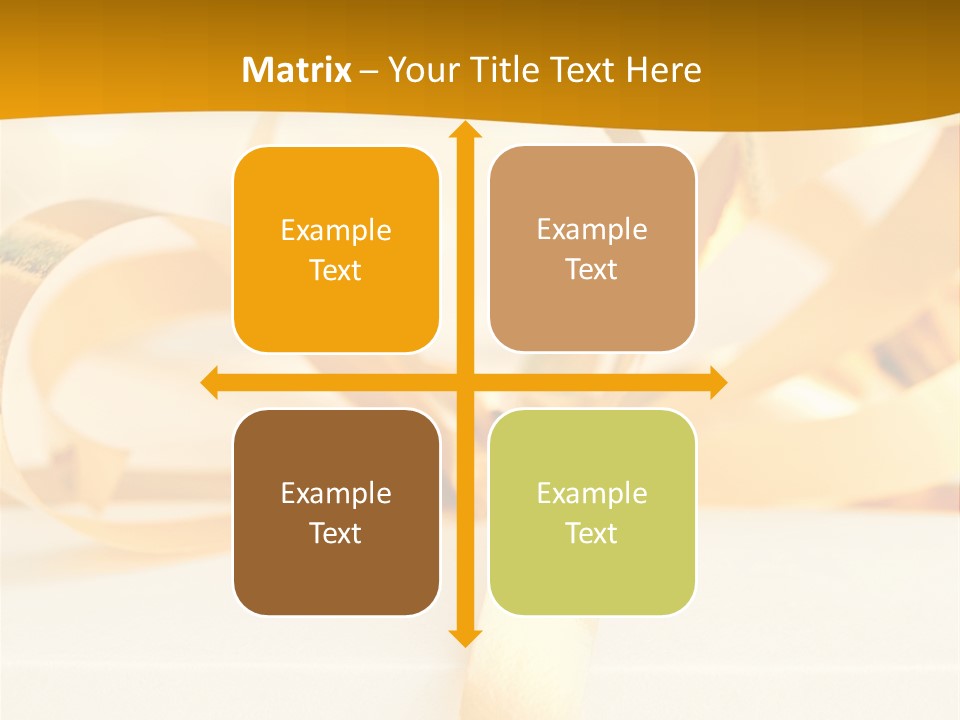 Matrix – Your Title Text Here

Example Text

Example Text

Example Text

Example Text